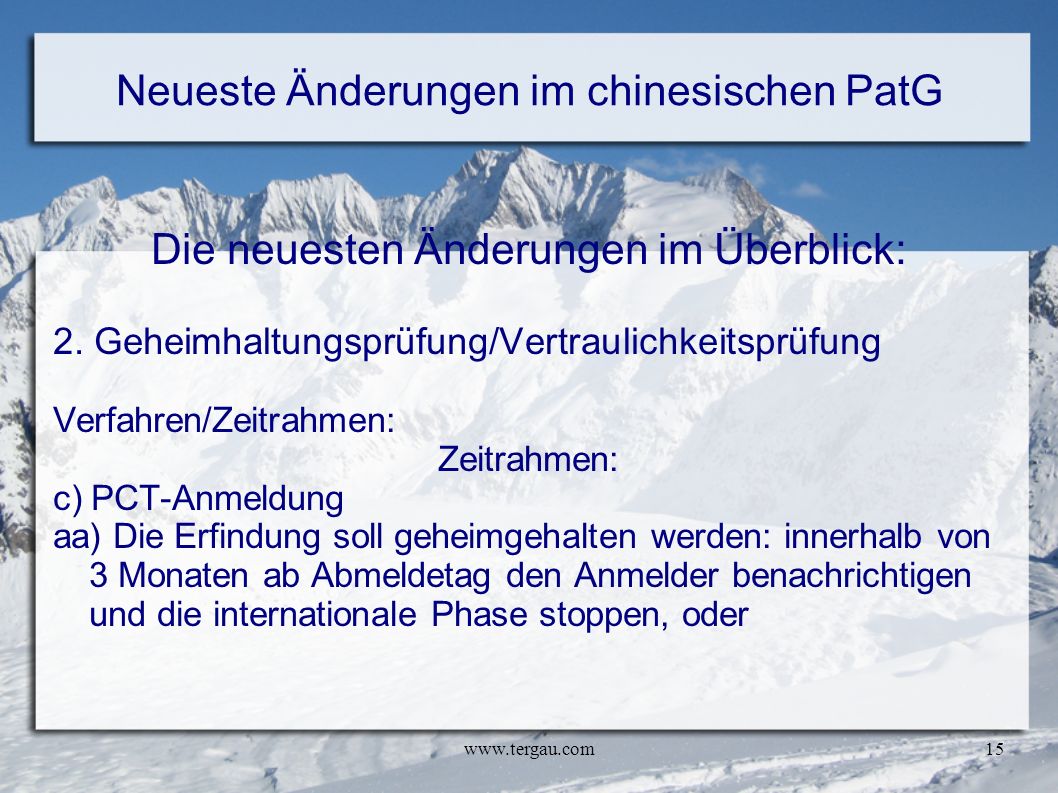 Neueste Änderungen im chinesischen PatG

Die neuesten Änderungen im Überblick:

2. Geheimhaltungsprüfung/Vertraulichkeitsprüfung

Verfahren/Zeitrahmen:
Zeitrahmen:
c) PCT-Anmeldung
aa) Die Erfindung soll geheimgehalten werden: innerhalb von 3 Monaten ab Abmeldetag den Anmelder benachrichtigen und die internationale Phase stoppen, oder

www.tergau.com

15